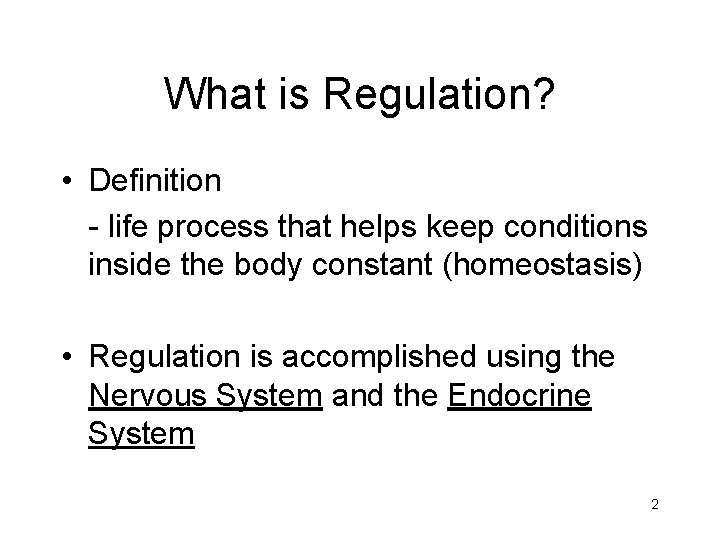 What is Regulation?

• Definition

- life process that helps keep conditions inside the body constant (homeostasis)

• Regulation is accomplished using the Nervous System and the Endocrine System

2